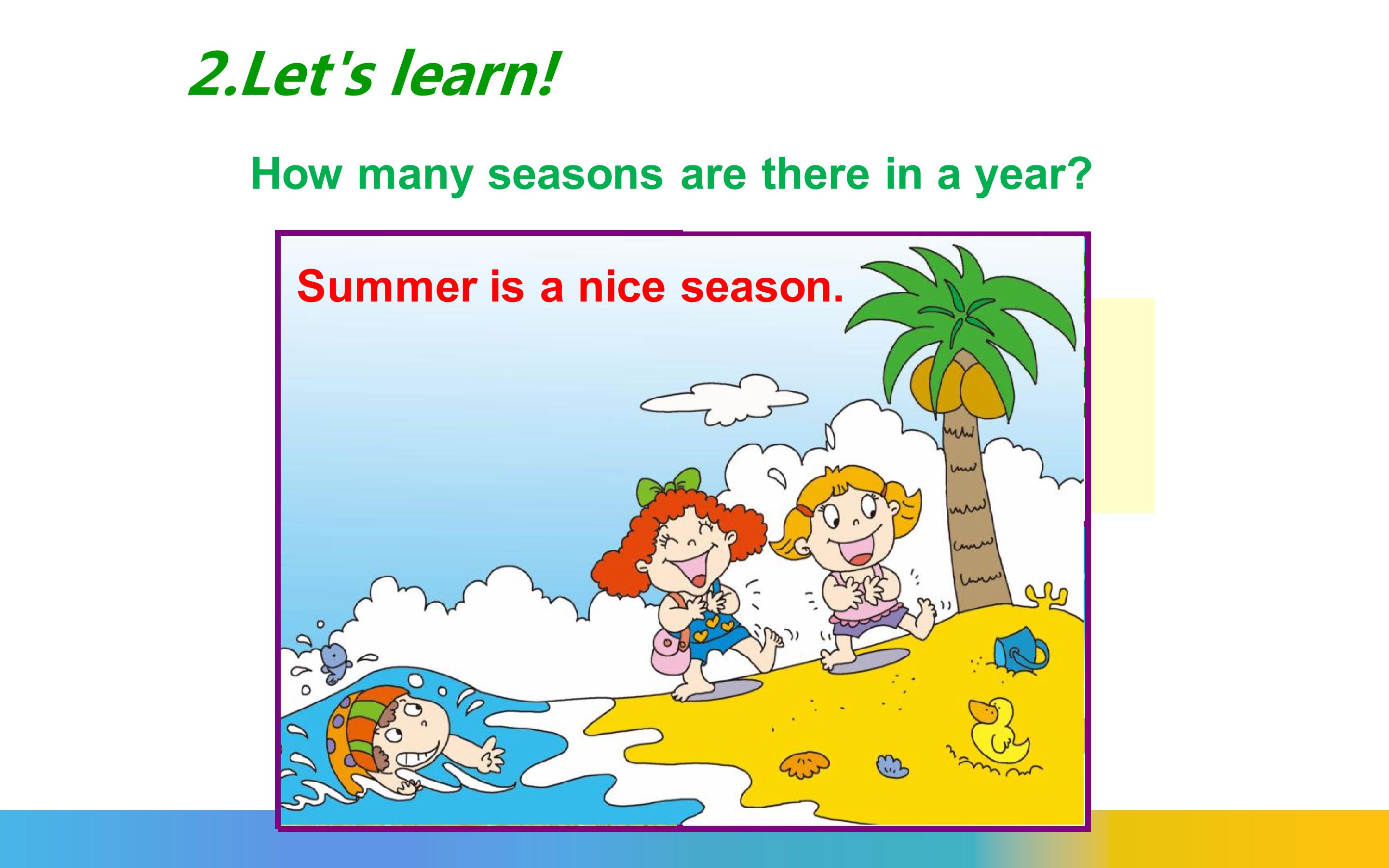 2.Let's learn!

How many seasons are there in a year?

Summer is a nice season.